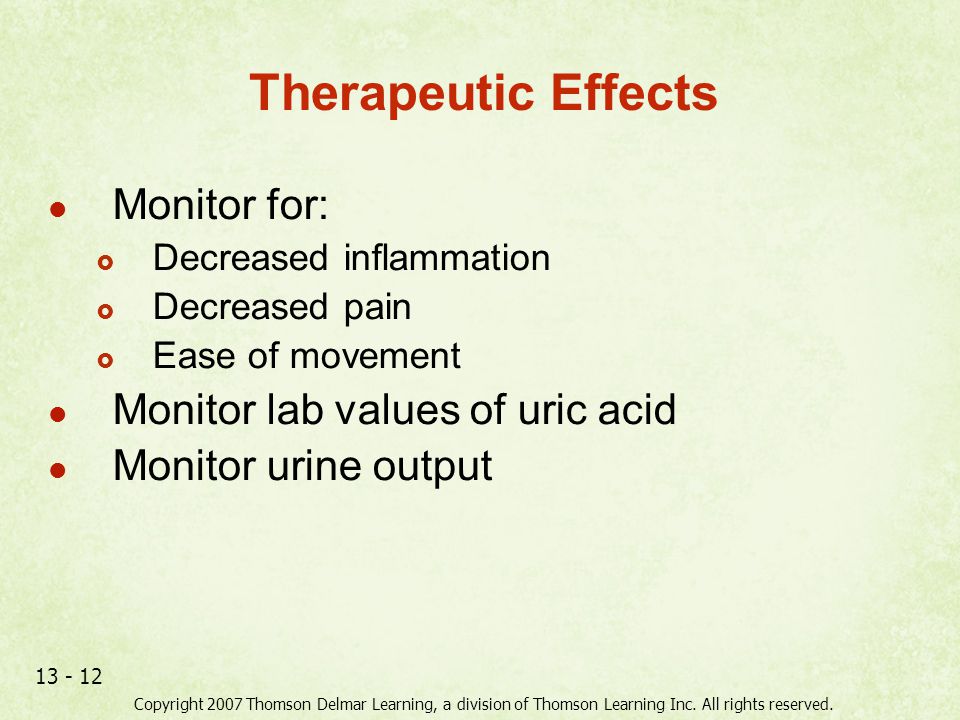 Therapeutic Effects

- Monitor for:
  - Decreased inflammation
  - Decreased pain
  - Ease of movement
- Monitor lab values of uric acid
- Monitor urine output

13 - 12

Copyright 2007 Thomson Delmar Learning, a division of Thomson Learning Inc. All rights reserved.